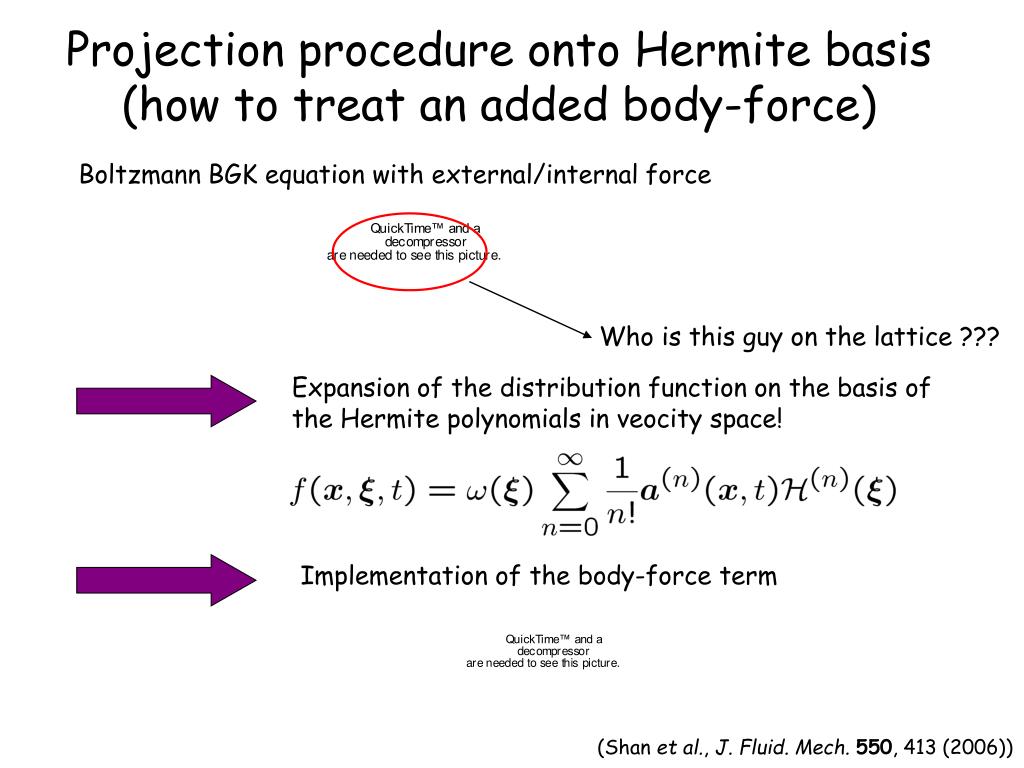 Projection procedure onto Hermite basis (how to treat an added body-force)

Boltzmann BGK equation with external/internal force

QuickTime™ and a decompressor are needed to see this picture.

Who is this guy on the lattice ???

Expansion of the distribution function on the basis of the Hermite polynomials in veocity space!

$f(\boldsymbol{x}, \boldsymbol{\xi}, t) = \omega(\boldsymbol{\xi}) \sum_{n=0}^{\infty} \frac{1}{n!} \boldsymbol{a}^{(n)}(\boldsymbol{x}, t) \mathcal{H}^{(n)}(\boldsymbol{\xi})$

Implementation of the body-force term

QuickTime™ and a decompressor are needed to see this picture.

(Shan et al., J. Fluid. Mech. 550, 413 (2006))